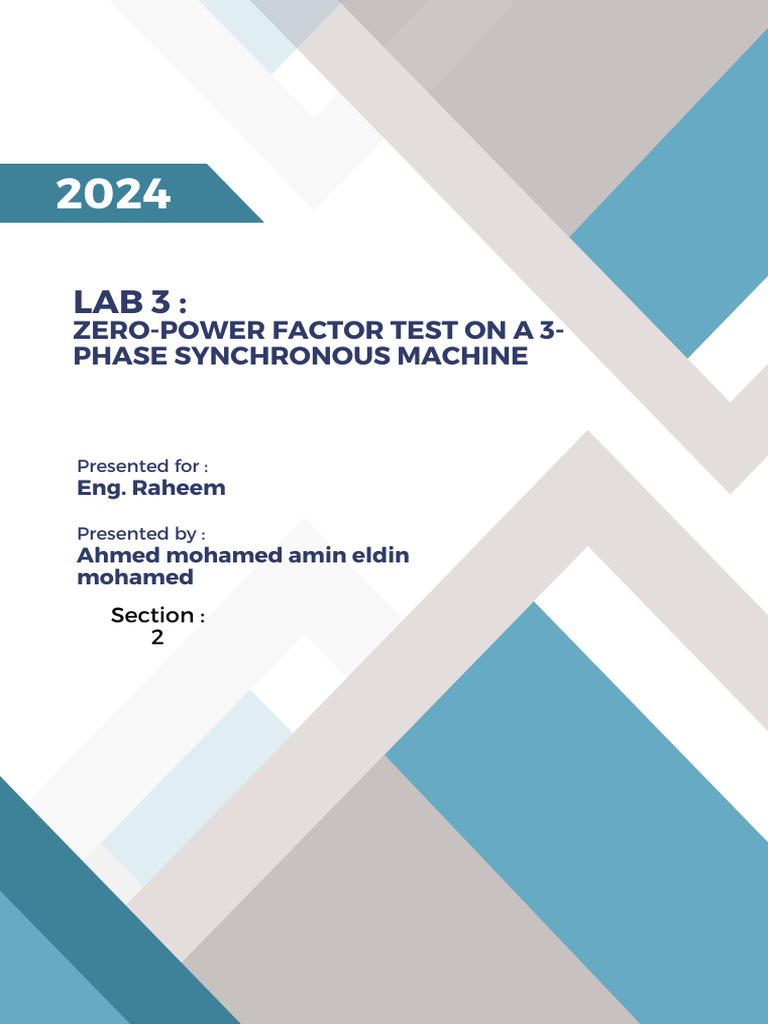 2024

LAB 3 :
ZERO-POWER FACTOR TEST ON A 3-PHASE SYNCHRONOUS MACHINE

Presented for :
Eng. Raheem

Presented by :
Ahmed mohamed amin eldin mohamed

Section :
2